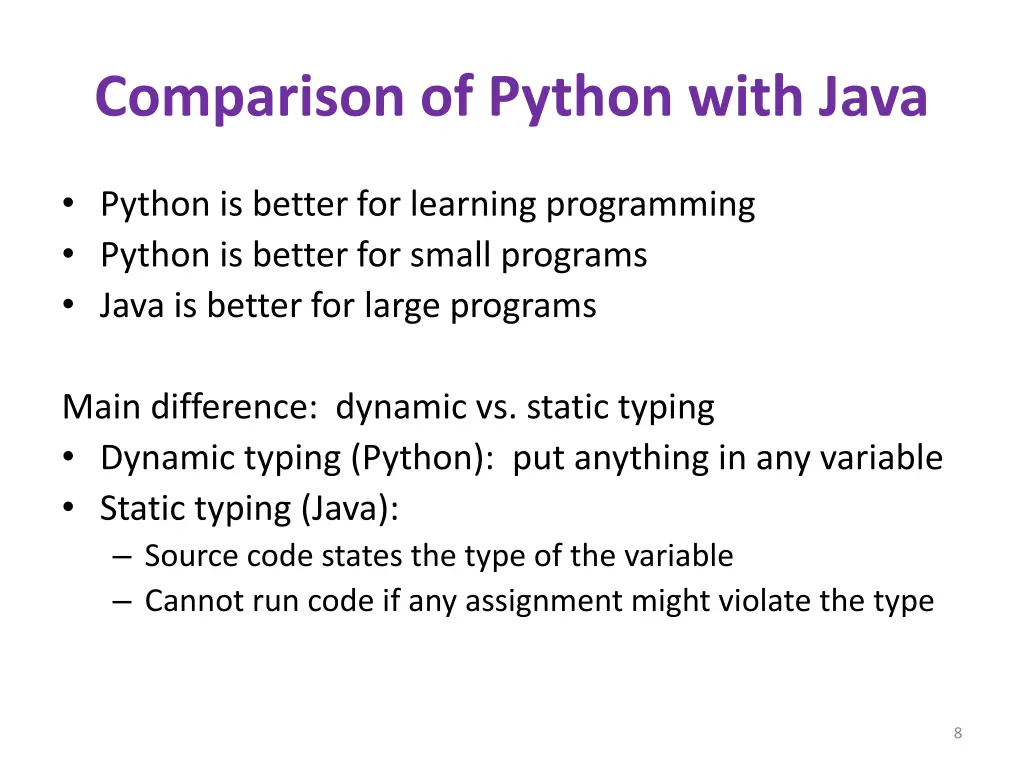 Comparison of Python with Java

• Python is better for learning programming
• Python is better for small programs
• Java is better for large programs

Main difference: dynamic vs. static typing
• Dynamic typing (Python): put anything in any variable
• Static typing (Java):
  – Source code states the type of the variable
  – Cannot run code if any assignment might violate the type

8